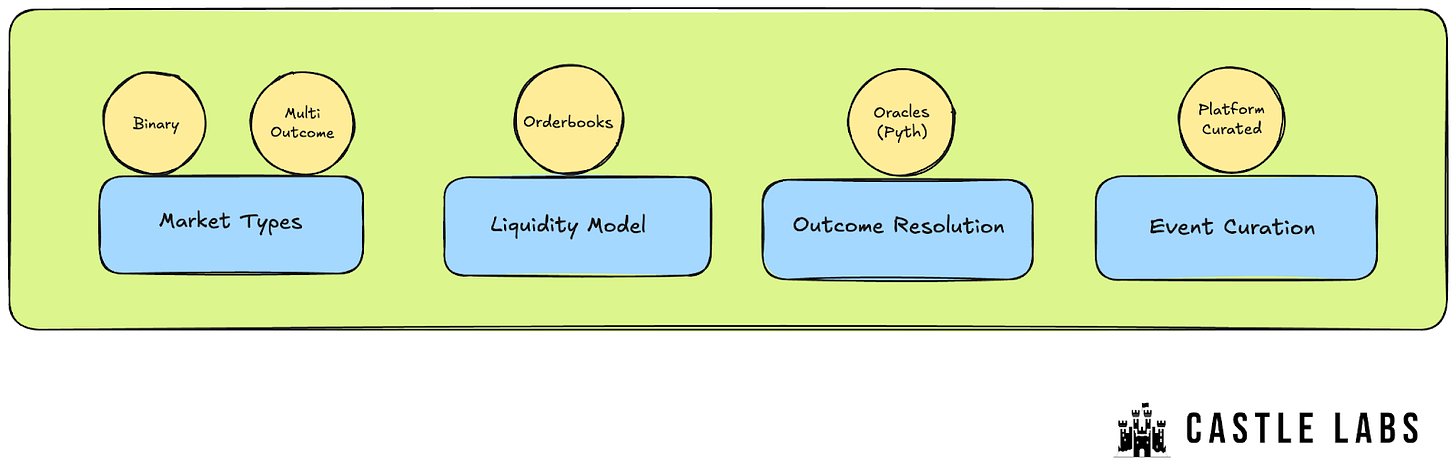 Binary

Multi Outcome

Market Types

Orderbooks

Liquidity Model

Oracles (Pyth)

Outcome Resolution

Platform Curated

Event Curation

CASTLE LABS